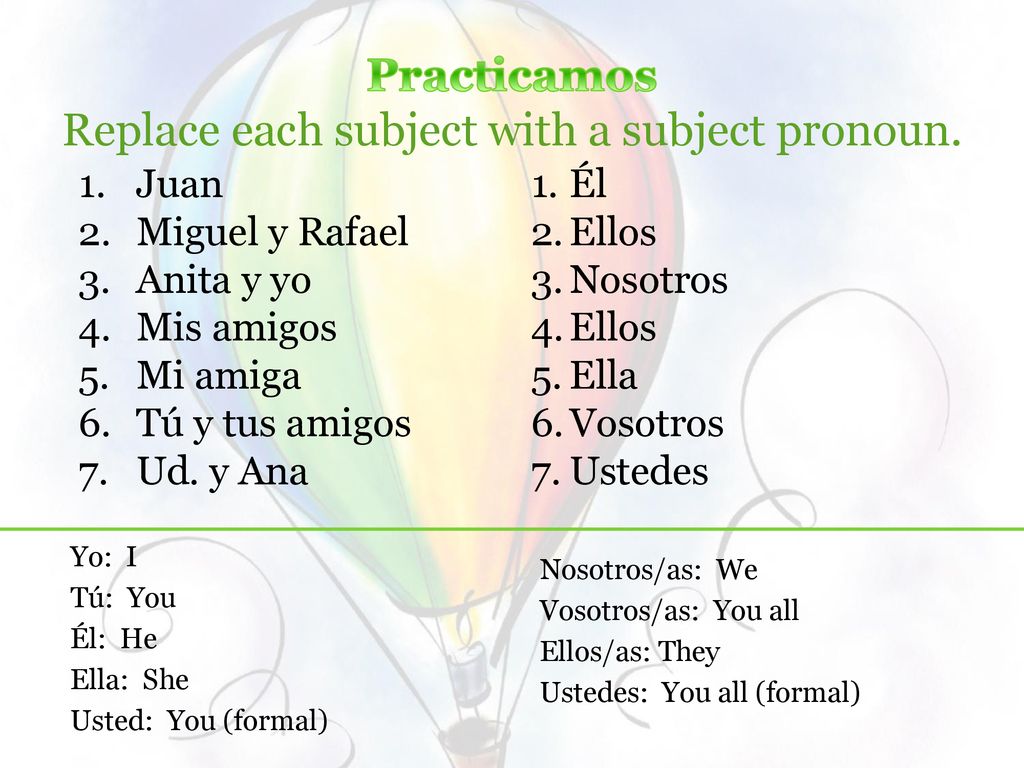 Practicamos
Replace each subject with a subject pronoun.

1. Juan
2. Miguel y Rafael
3. Anita y yo
4. Mis amigos
5. Mi amiga
6. Tú y tus amigos
7. Ud. y Ana

1. Él
2. Ellos
3. Nosotros
4. Ellos
5. Ella
6. Vosotros
7. Ustedes

Yo: I
Tú: You
Él: He
Ella: She
Usted: You (formal)

Nosotros/as: We
Vosotros/as: You all
Ellos/as: They
Ustedes: You all (formal)